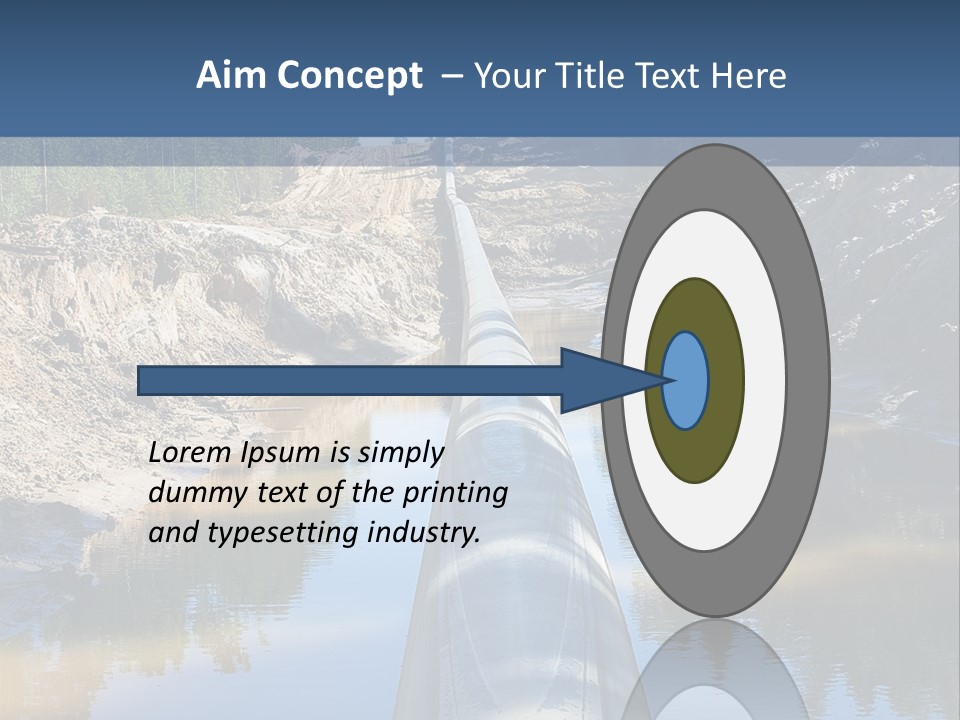 Aim Concept – Your Title Text Here

Lorem Ipsum is simply dummy text of the printing and typesetting industry.